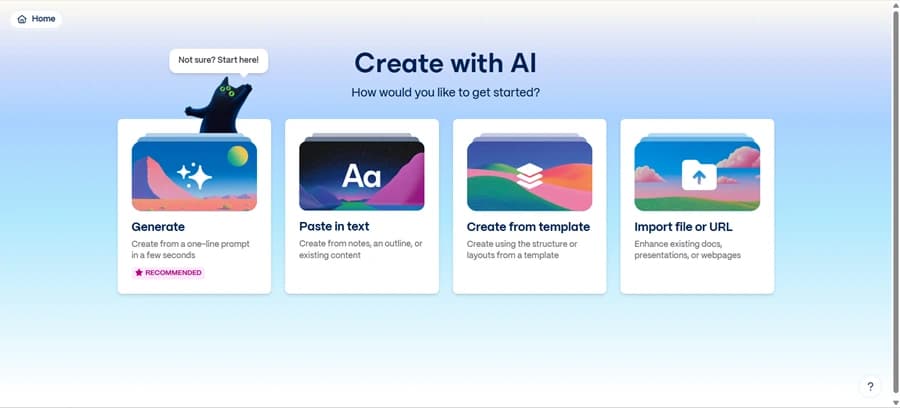 Home

Not sure? Start here!

Create with AI

How would you like to get started?

Aa

Generate
Create from a one-line prompt in a few seconds
RECOMMENDED

Paste in text
Create from notes, an outline, or existing content

Create from template
Create using the structure or layouts from a template

Import file or URL
Enhance existing docs, presentations, or webpages

?